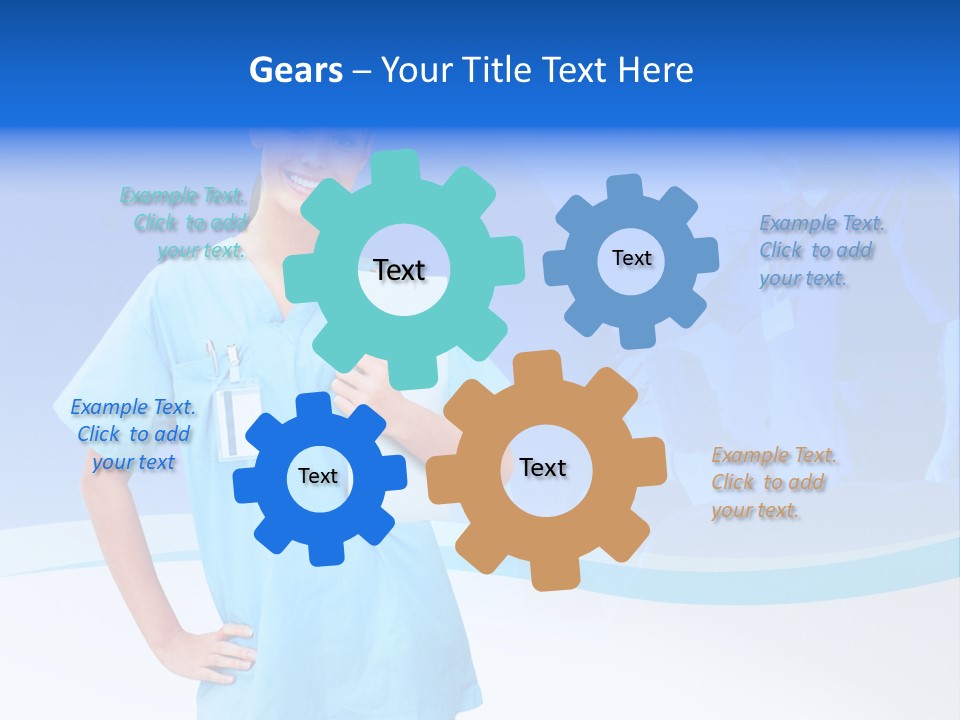 Gears – Your Title Text Here

Example Text. Click to add your text.

Text

Text

Example Text. Click to add your text.

Example Text. Click to add your text

Text

Text

Example Text. Click to add your text.